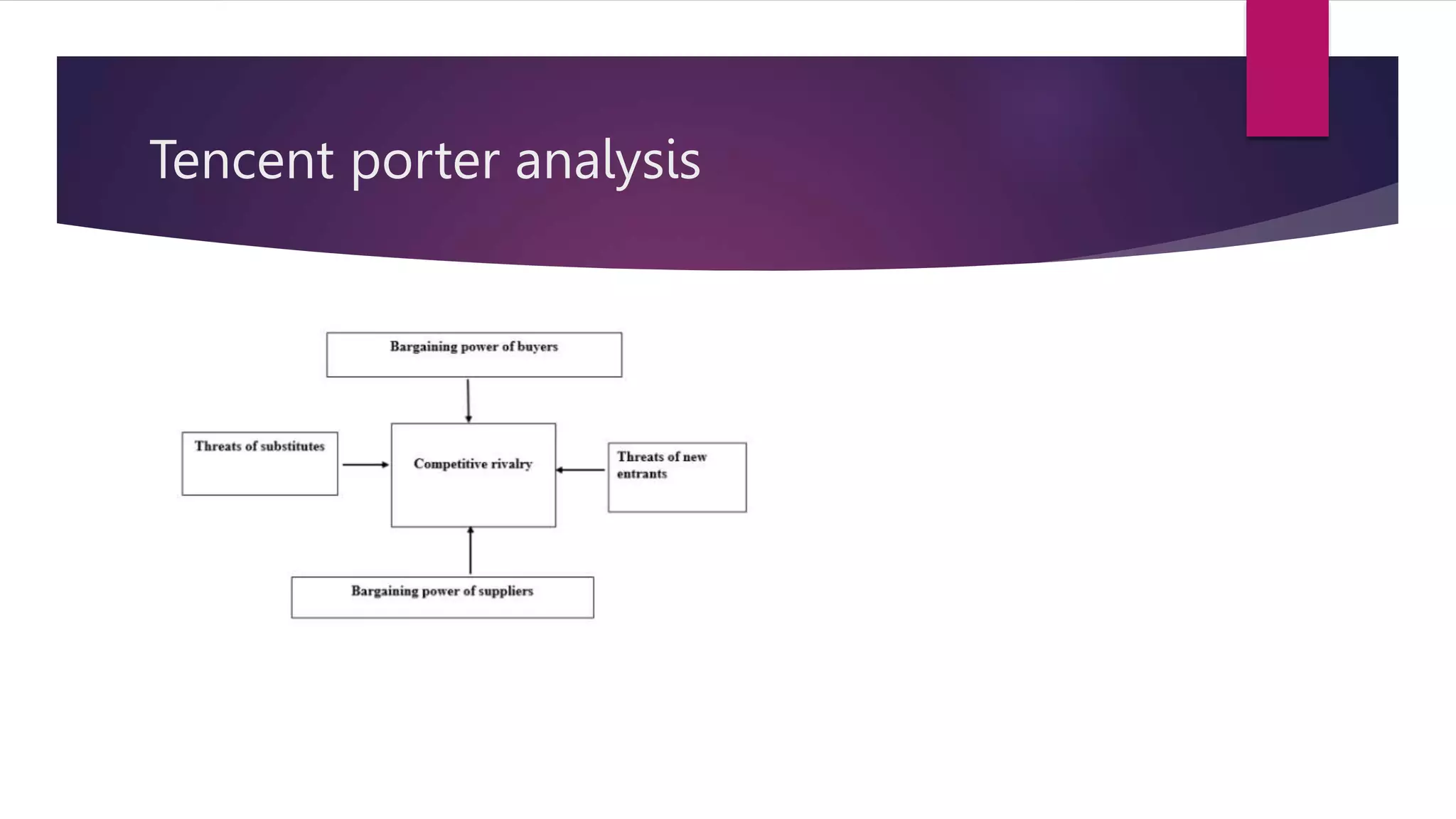 Tencent porter analysis

Bargaining power of buyers

Threats of substitutes

Competitive rivalry

Threats of new entrants

Bargaining power of suppliers